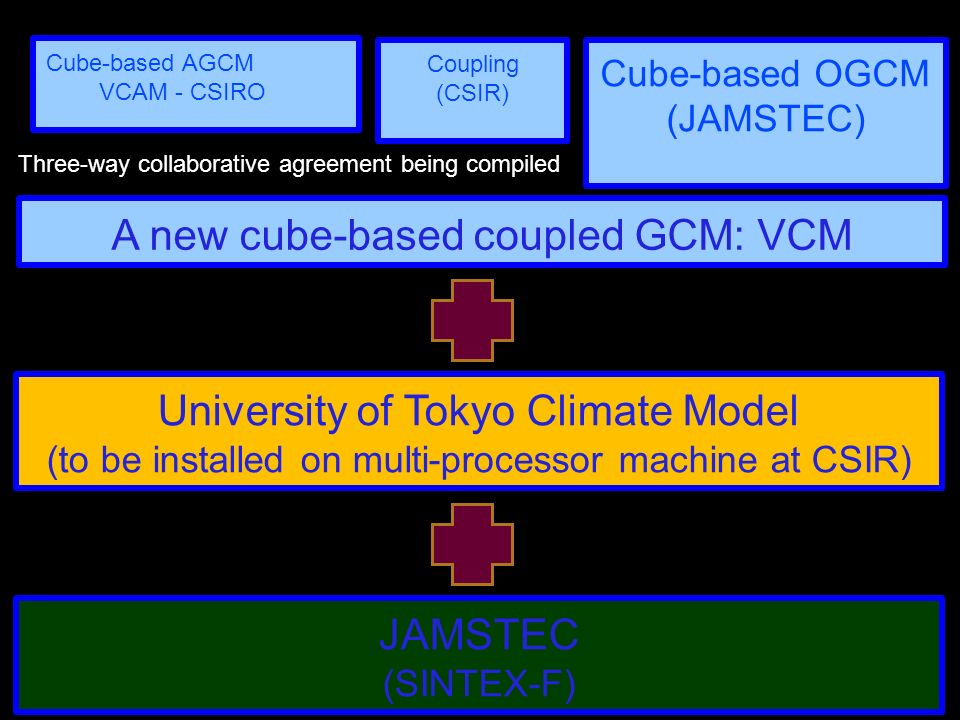 Cube-based AGCM
VCAM - CSIRO

Coupling
(CSIR)

Cube-based OGCM
(JAMSTEC)

Three-way collaborative agreement being compiled

A new cube-based coupled GCM: VCM

University of Tokyo Climate Model
(to be installed on multi-processor machine at CSIR)

JAMSTEC
(SINTEX-F)